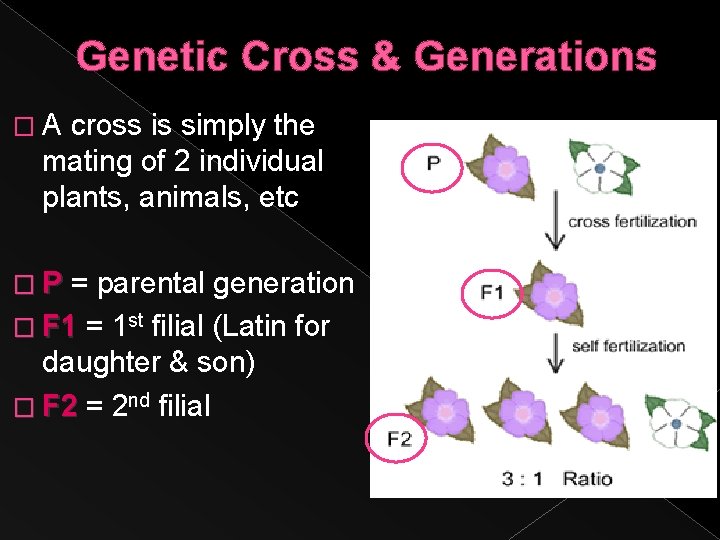 Genetic Cross & Generations

□ A cross is simply the mating of 2 individual plants, animals, etc

□ P = parental generation
□ F1 = 1$^{st}$ filial (Latin for daughter & son)
□ F2 = 2$^{nd}$ filial

P

cross fertilization

F1

self fertilization

F2

3 : 1 Ratio